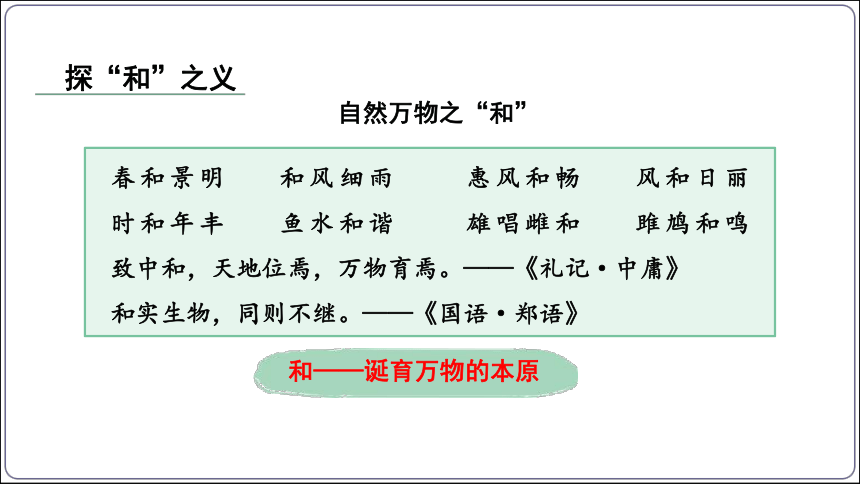 探“和”之义

自然万物之“和”

春和景明　和风细雨　惠风和畅　风和日丽

时和年丰　鱼水和谐　雄唱雌和　雎鸠和鸣

致中和，天地位焉，万物育焉。——《礼记·中庸》

和实生物，同则不继。——《国语·郑语》

和——诞育万物的本原